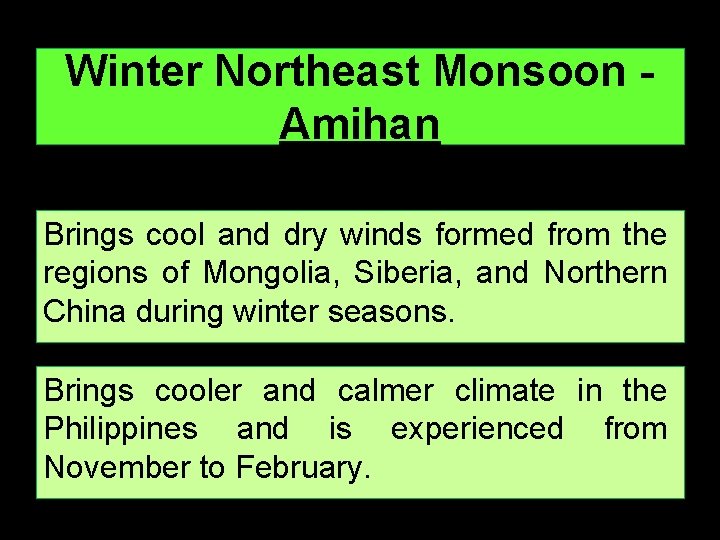 Winter Northeast Monsoon - Amihan

Brings cool and dry winds formed from the regions of Mongolia, Siberia, and Northern China during winter seasons.

Brings cooler and calmer climate in the Philippines and is experienced from November to February.